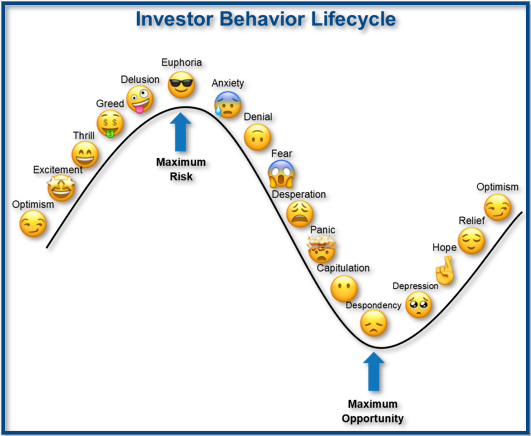 Investor Behavior Lifecycle

Optimism
Excitement
Thrill
Greed
Delusion
Euphoria
Maximum Risk
Anxiety
Denial
Fear
Desperation
Panic
Capitulation
Despondency
Maximum Opportunity
Depression
Hope
Relief
Optimism